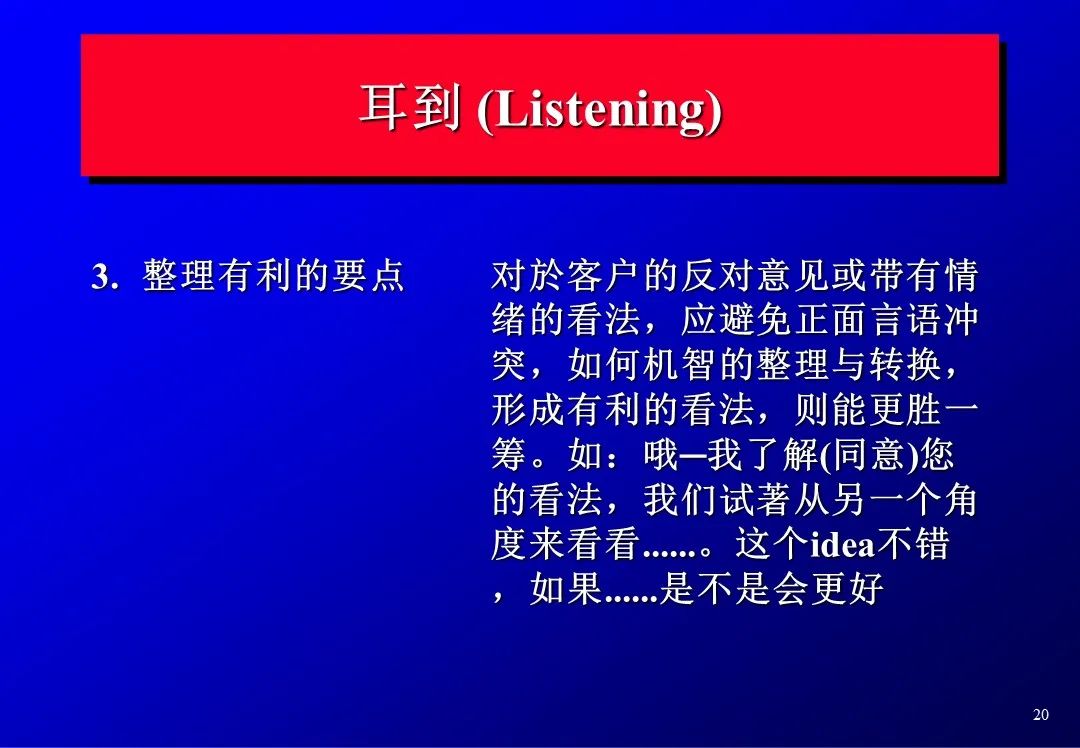 耳到 (Listening)

3. 整理有利的要点

对於客户的反对意见或带有情绪的看法，应避免正面言语冲突，如何机智的整理与转换，形成有利的看法，则能更胜一筹。如：哦–我了解(同意)您的看法，我们试著从另一个角度来看看......。这个idea不错，如果......是不是会更好

20